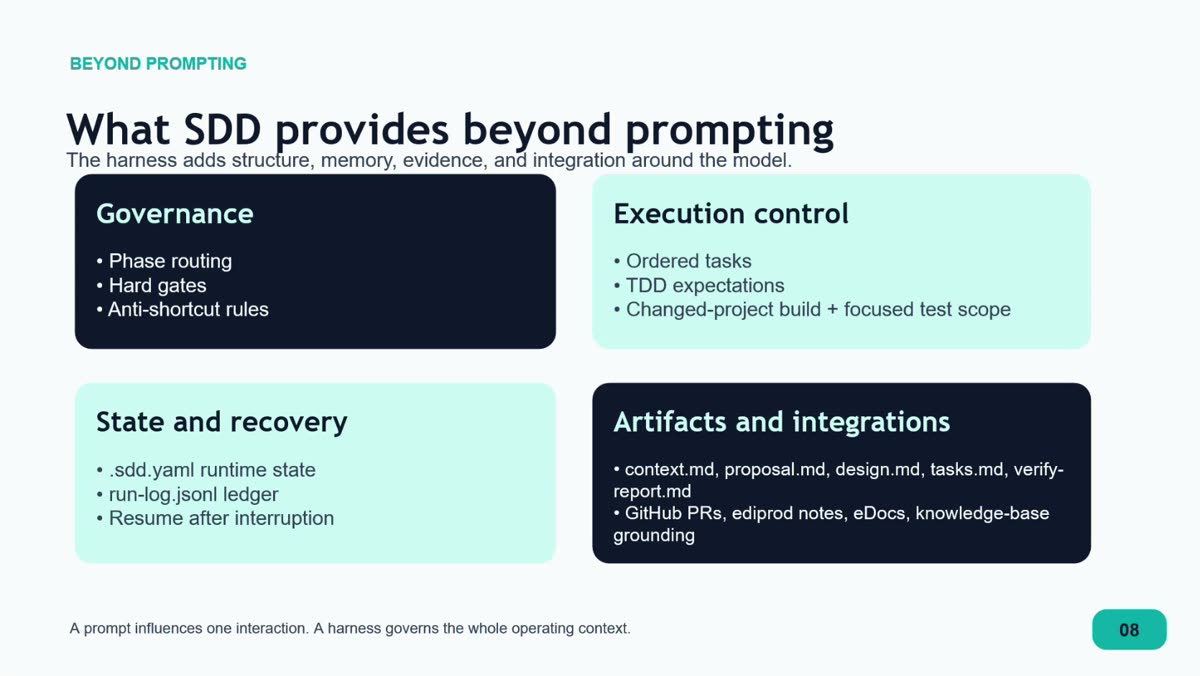 BEYOND PROMPTING

What SDD provides beyond prompting

The harness adds structure, memory, evidence, and integration around the model.

Governance

• Phase routing
• Hard gates
• Anti-shortcut rules

Execution control

• Ordered tasks
• TDD expectations
• Changed-project build + focused test scope

State and recovery

• .sdd.yaml runtime state
• run-log.jsonl ledger
• Resume after interruption

Artifacts and integrations

• context.md, proposal.md, design.md, tasks.md, verify-report.md
• GitHub PRs, ediprod notes, eDocs, knowledge-base grounding

A prompt influences one interaction. A harness governs the whole operating context.

08